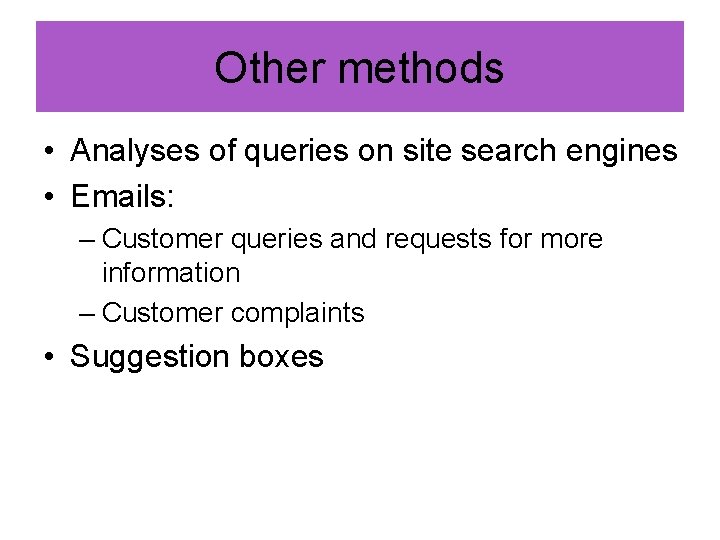 Other methods

• Analyses of queries on site search engines
• Emails:
– Customer queries and requests for more information
– Customer complaints
• Suggestion boxes